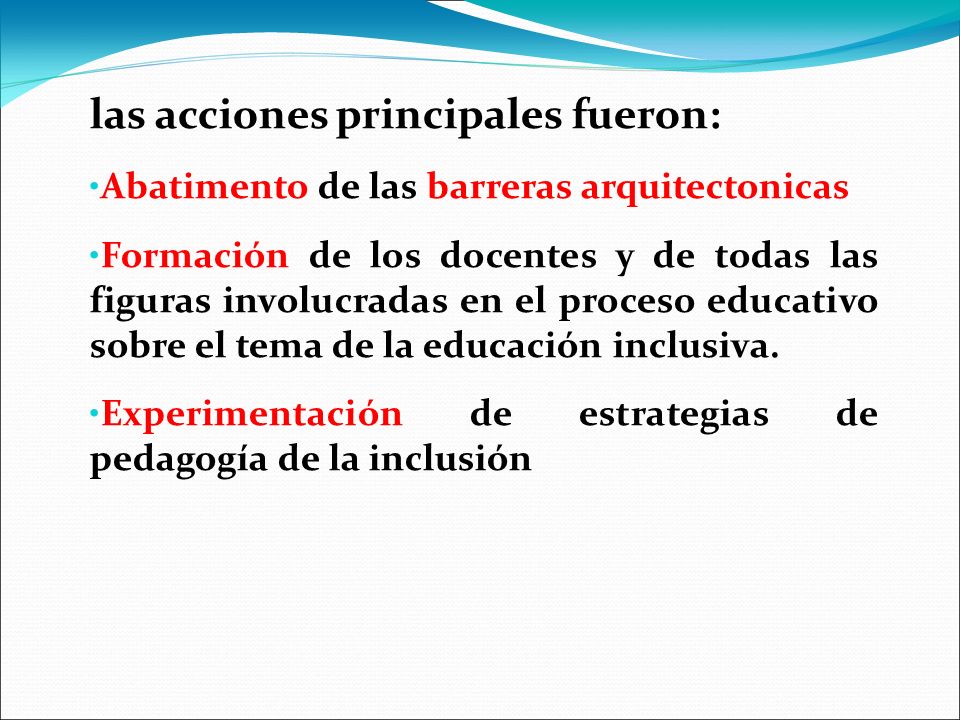 las acciones principales fueron:

•Abatimento de las barreras arquitectonicas

•Formación de los docentes y de todas las figuras involucradas en el proceso educativo sobre el tema de la educación inclusiva.

•Experimentación de estrategias de pedagogía de la inclusión